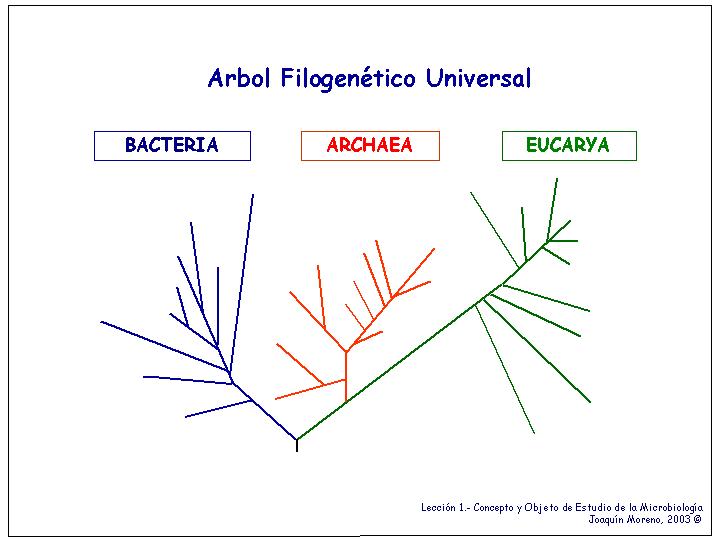 Arbol Filogenético Universal

BACTERIA

ARCHAEA

EUCARYA

Lección 1.- Concepto y Objeto de Estudio de la Microbiología
Joaquín Moreno, 2003 ©